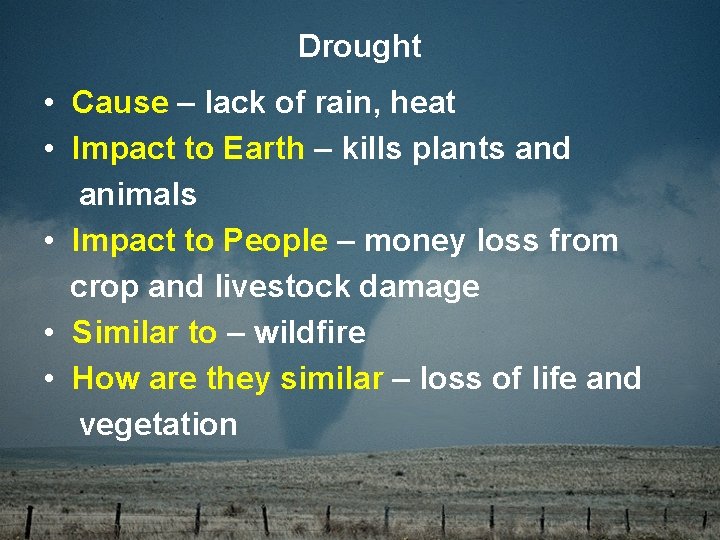 Drought

• Cause – lack of rain, heat
• Impact to Earth – kills plants and animals
• Impact to People – money loss from crop and livestock damage
• Similar to – wildfire
• How are they similar – loss of life and vegetation